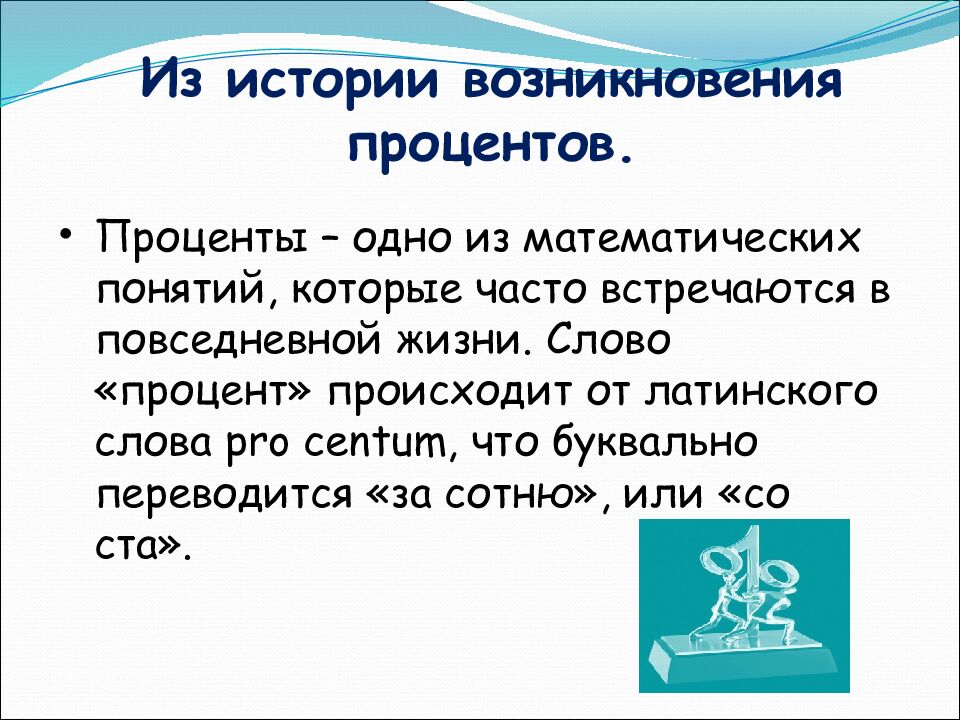 Из истории возникновения процентов.

• Проценты – одно из математических понятий, которые часто встречаются в повседневной жизни. Слово «процент» происходит от латинского слова pro centum, что буквально переводится «за сотню», или «со ста».